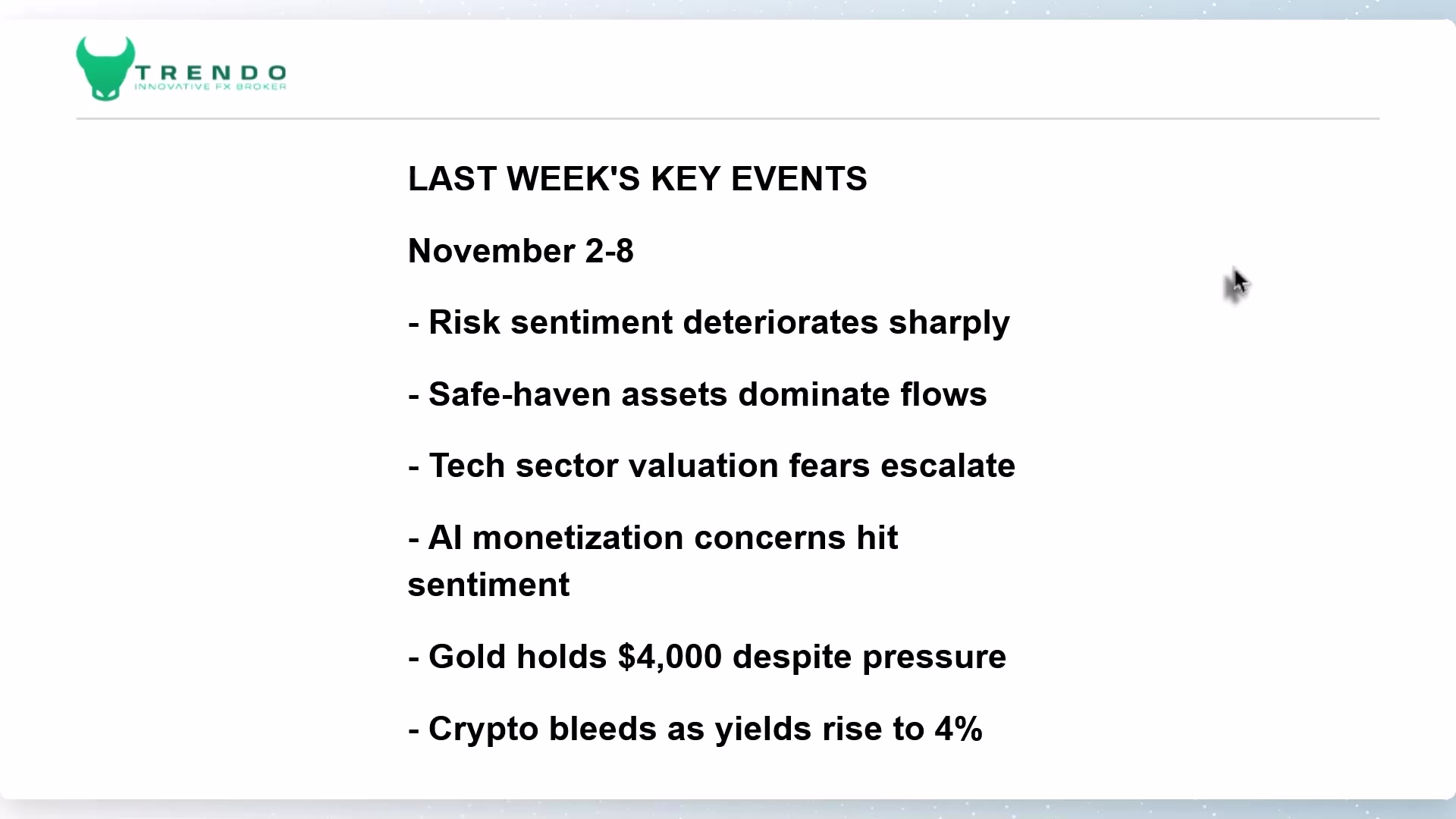 TRENDO
INNOVATIVE FX BROKER

LAST WEEK'S KEY EVENTS

November 2-8

- Risk sentiment deteriorates sharply

- Safe-haven assets dominate flows

- Tech sector valuation fears escalate

- AI monetization concerns hit sentiment

- Gold holds \$4,000 despite pressure

- Crypto bleeds as yields rise to 4%